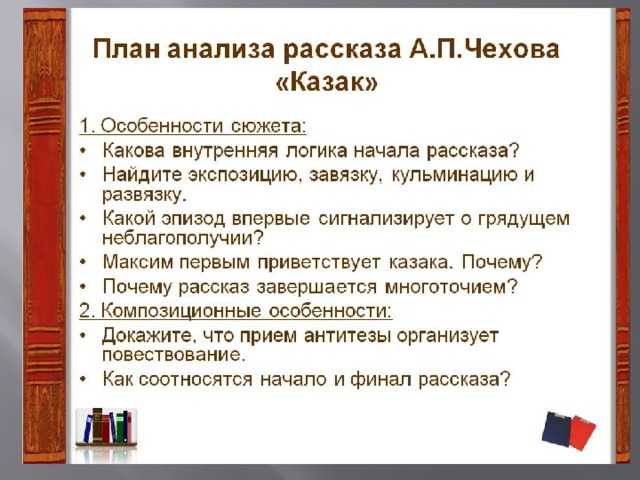 План анализа рассказа А.П.Чехова «Казак»

1. Особенности сюжета:

• Какова внутренняя логика начала рассказа?
• Найдите экспозицию, завязку, кульминацию и развязку.
• Какой эпизод впервые сигнализирует о грядущем неблагополучии?
• Максим первым приветствует казака. Почему?
• Почему рассказ завершается многоточием?

2. Композиционные особенности:

• Докажите, что прием антитезы организует повествование.
• Как соотносятся начало и финал рассказа?